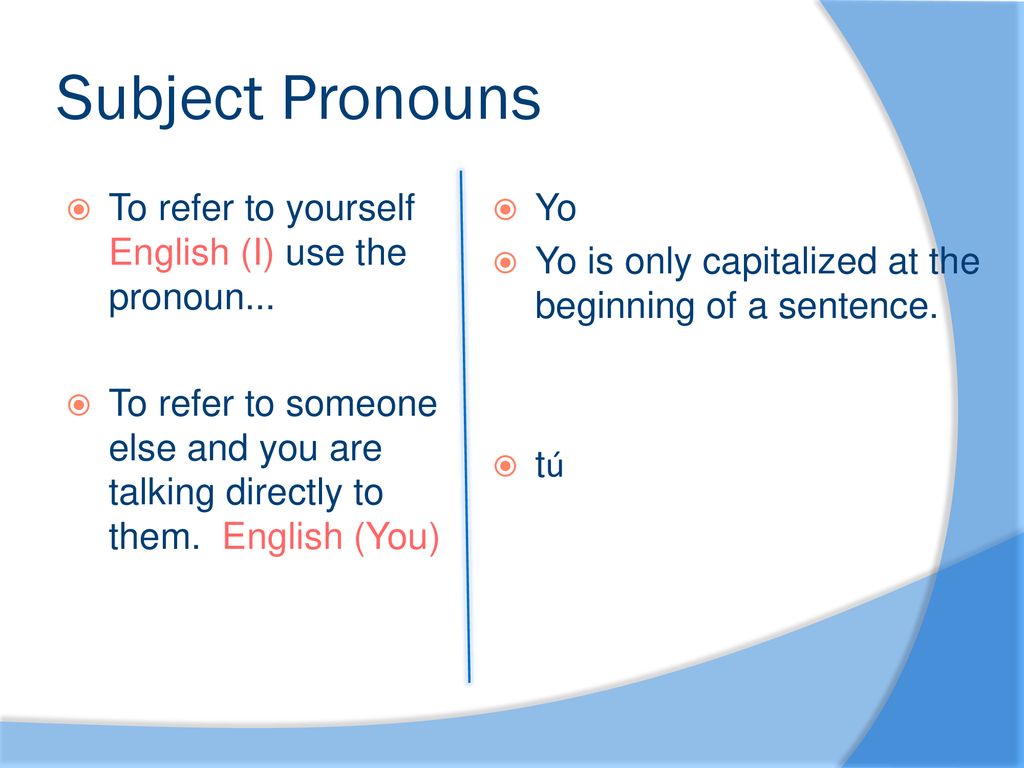 Subject Pronouns

To refer to yourself English (I) use the pronoun...

To refer to someone else and you are talking directly to them. English (You)

Yo

Yo is only capitalized at the beginning of a sentence.

tú